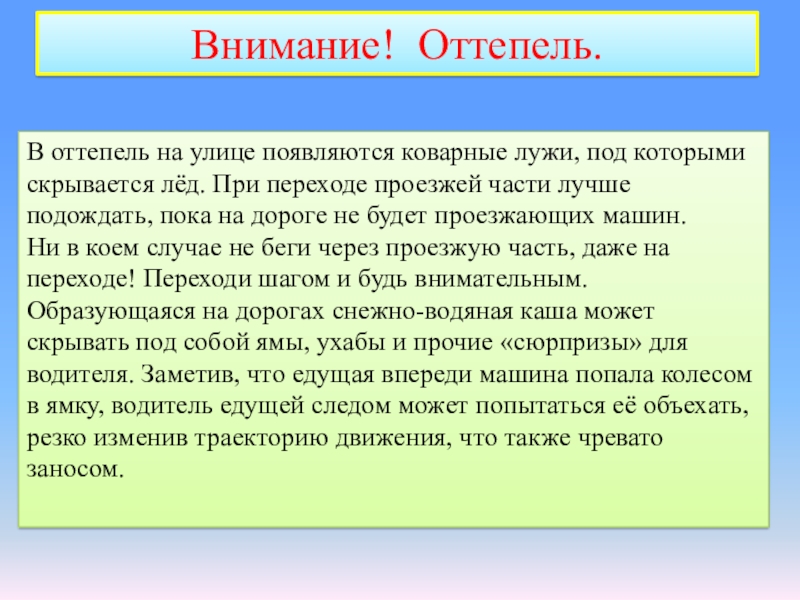 Внимание! Оттепель.

В оттепель на улице появляются коварные лужи, под которыми скрывается лёд. При переходе проезжей части лучше подождать, пока на дороге не будет проезжающих машин.
Ни в коем случае не беги через проезжую часть, даже на переходе! Переходи шагом и будь внимательным.
Образующаяся на дорогах снежно-водяная каша может скрывать под собой ямы, ухабы и прочие «сюрпризы» для водителя. Заметив, что едущая впереди машина попала колесом в ямку, водитель едущей следом может попытаться её объехать, резко изменив траекторию движения, что также чревато заносом.